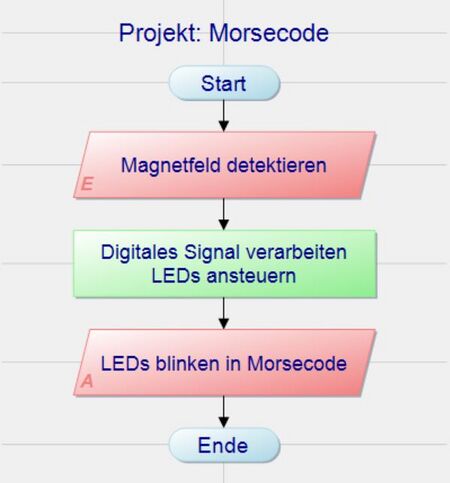 Projekt: Morsecode

Start

Magnetfeld detektieren

E

Digitales Signal verarbeiten
LEDs ansteuern

LEDs blinken in Morsecode

A

Ende